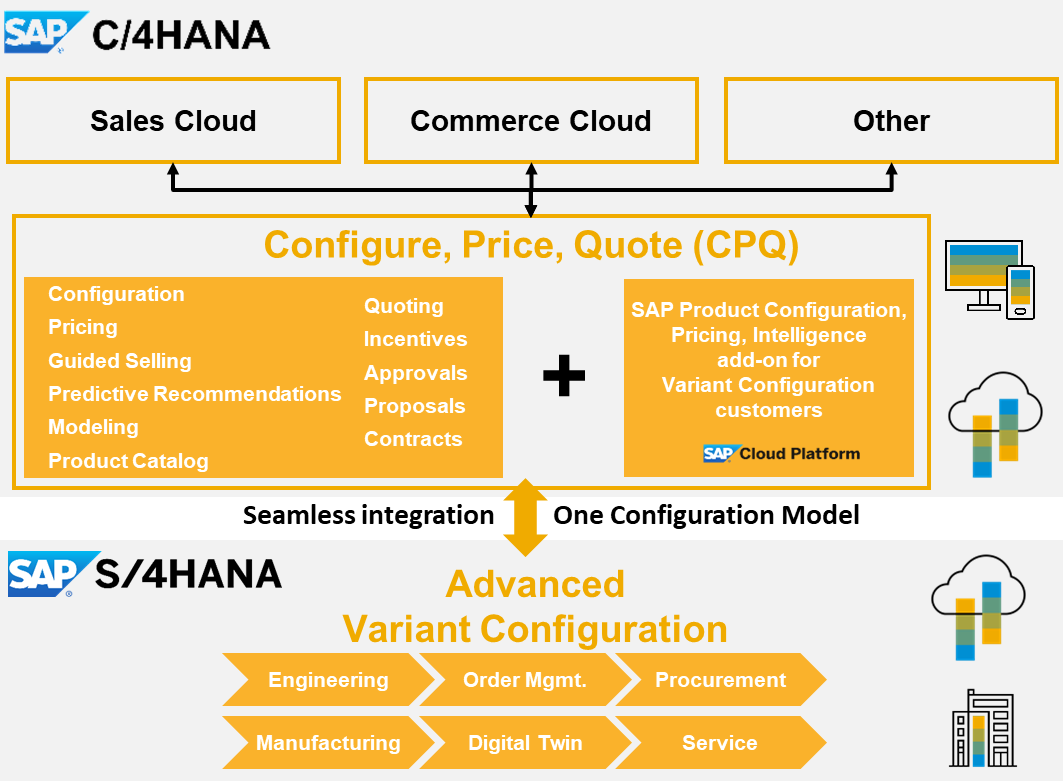 SAP C/4HANA

Sales Cloud

Commerce Cloud

Other

Configure, Price, Quote (CPQ)

Configuration
Pricing
Guided Selling
Predictive Recommendations
Modeling
Product Catalog

Quoting
Incentives
Approvals
Proposals
Contracts

+

SAP Product Configuration, Pricing, Intelligence add-on for Variant Configuration customers

SAP Cloud Platform

Seamless integration

One Configuration Model

SAP S/4HANA

Advanced Variant Configuration

Engineering

Order Mgmt.

Procurement

Manufacturing

Digital Twin

Service